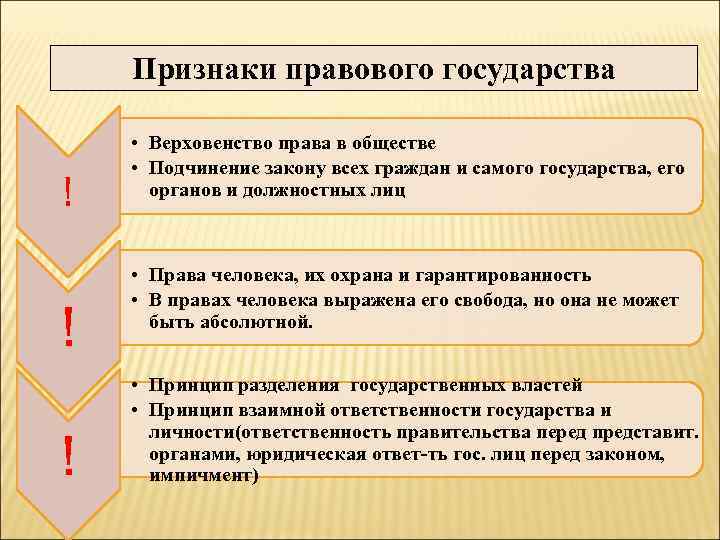 Признаки правового государства

!

• Верховенство права в обществе
• Подчинение закону всех граждан и самого государства, его органов и должностных лиц

!

• Права человека, их охрана и гарантированность
• В правах человека выражена его свобода, но она не может быть абсолютной.

!

• Принцип разделения  государственных властей
• Принцип взаимной ответственности государства и личности(ответственность правительства перед представит. органами, юридическая ответ-ть гос. лиц перед законом, импичмент)